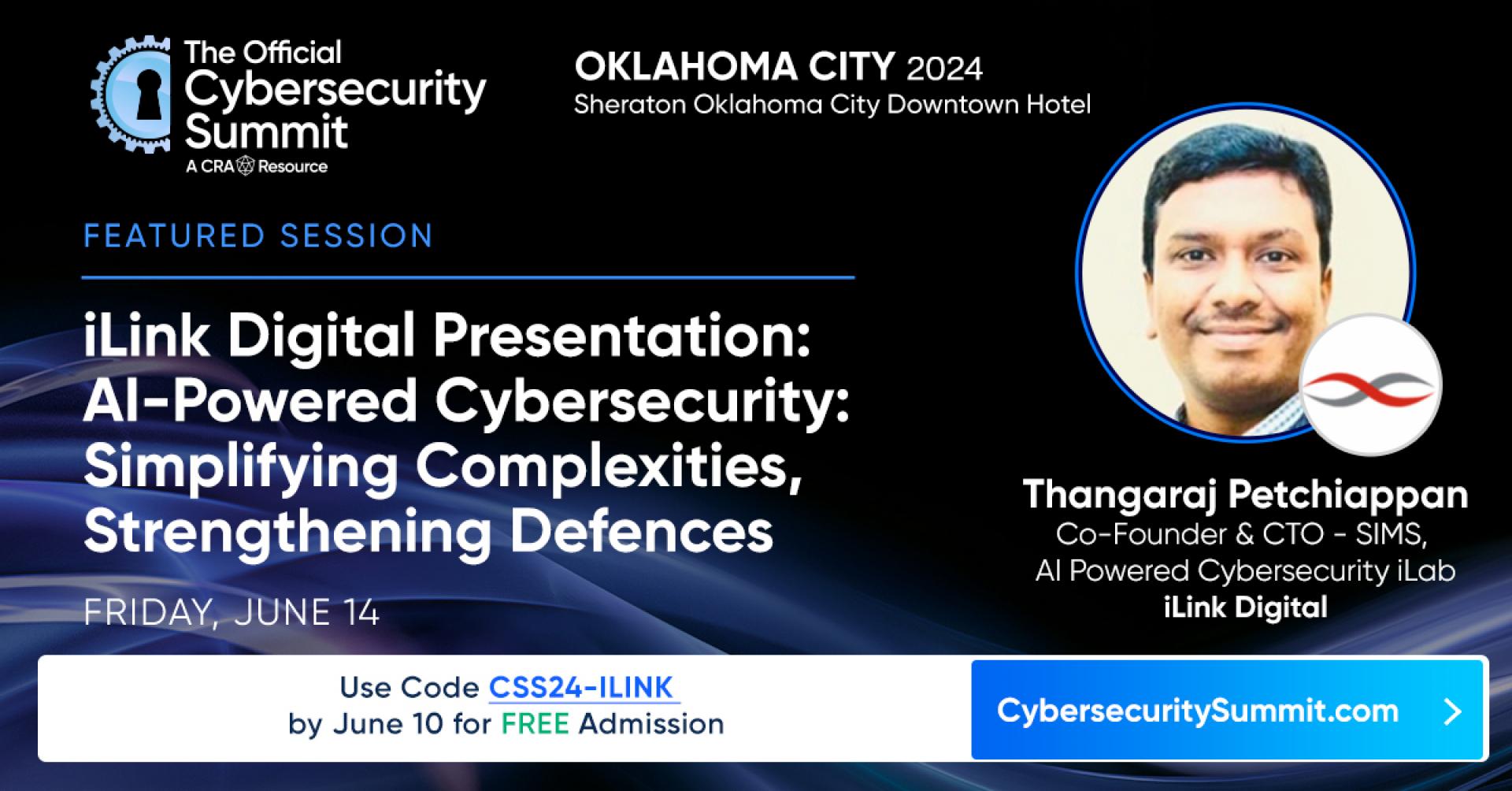 The Official Cybersecurity Summit
A CRA Resource

OKLAHOMA CITY 2024
Sheraton Oklahoma City Downtown Hotel

FEATURED SESSION

iLink Digital Presentation: AI-Powered Cybersecurity: Simplifying Complexities, Strengthening Defences

FRIDAY, JUNE 14

Thangaraj Petchiappan
Co-Founder & CTO - SIMS,
AI Powered Cybersecurity iLab
iLink Digital

Use Code CSS24-ILINK
by June 10 for FREE Admission

CybersecuritySummit.com